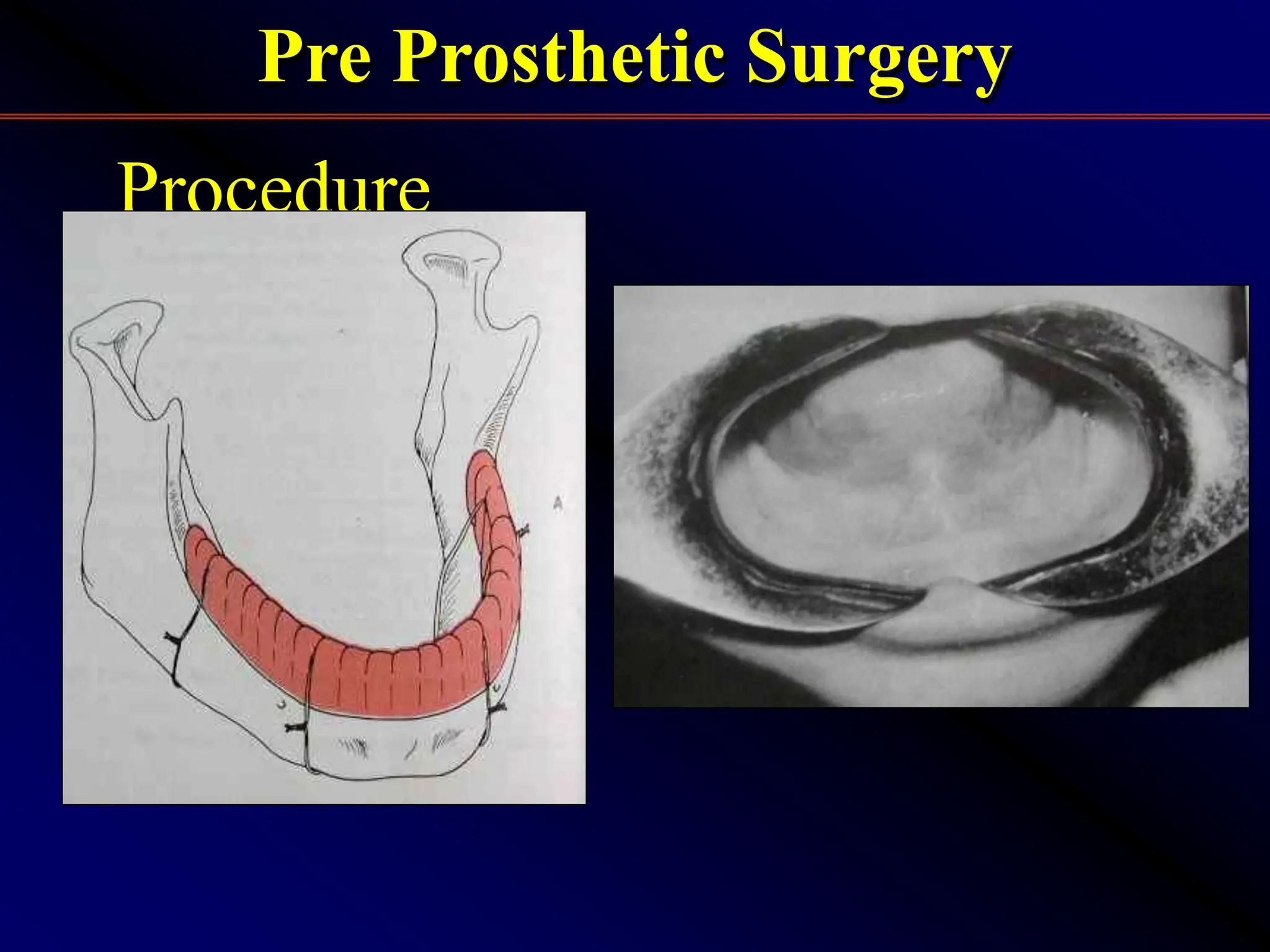 Pre Prosthetic Surgery

Procedure

A